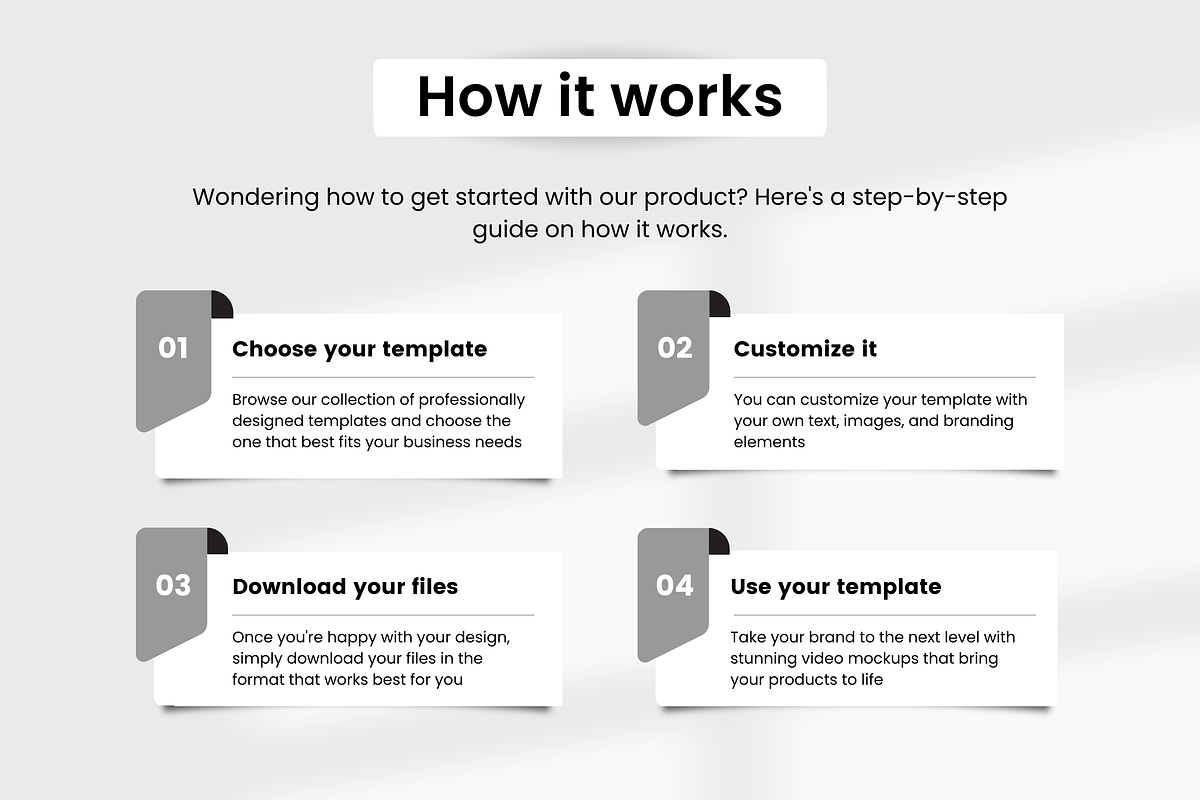 How it works

Wondering how to get started with our product? Here's a step-by-step guide on how it works.

01

Choose your template

Browse our collection of professionally designed templates and choose the one that best fits your business needs

02

Customize it

You can customize your template with your own text, images, and branding elements

03

Download your files

Once you're happy with your design, simply download your files in the format that works best for you

04

Use your template

Take your brand to the next level with stunning video mockups that bring your products to life